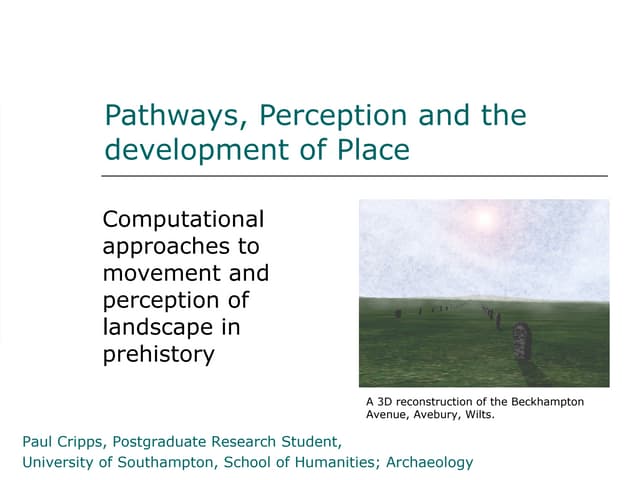 Pathways, Perception and the development of Place

Computational approaches to movement and perception of landscape in prehistory

A 3D reconstruction of the Beckhampton Avenue, Avebury, Wilts.

Paul Cripps, Postgraduate Research Student,
University of Southampton, School of Humanities; Archaeology